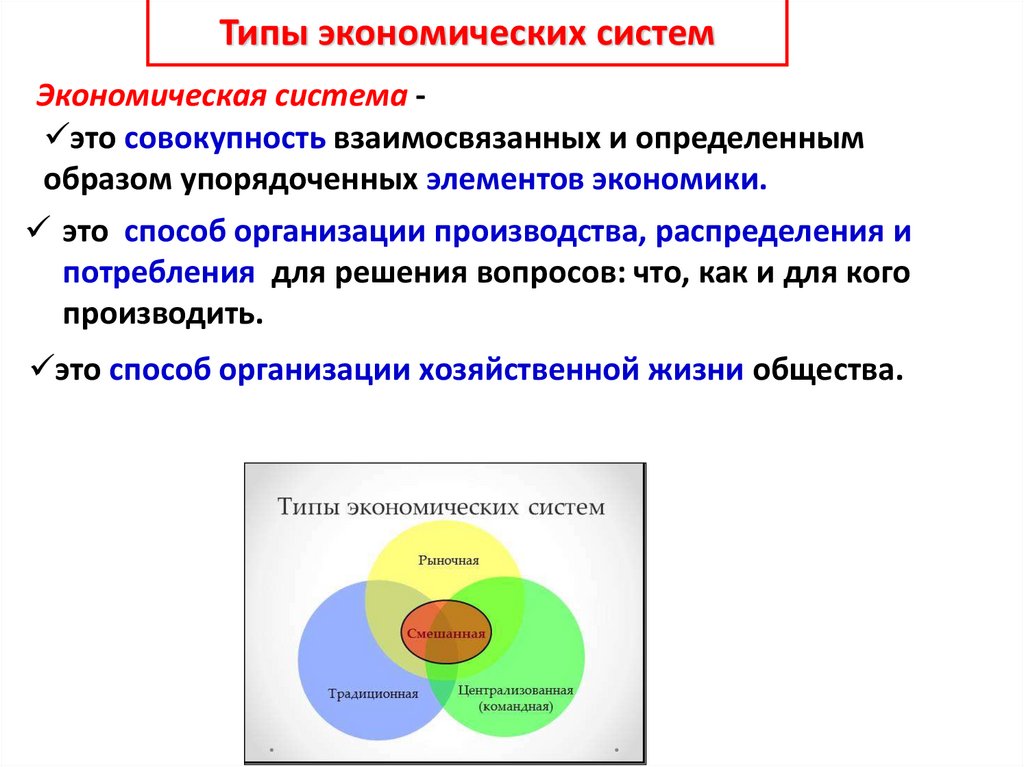 Типы экономических систем

Экономическая система -

✓это совокупность взаимосвязанных и определенным образом упорядоченных элементов экономики.

✓ это способ организации производства, распределения и потребления для решения вопросов: что, как и для кого производить.

✓это способ организации хозяйственной жизни общества.

Типы экономических систем

Рыночная

Смешанная

Традиционная

Централизованная (командная)